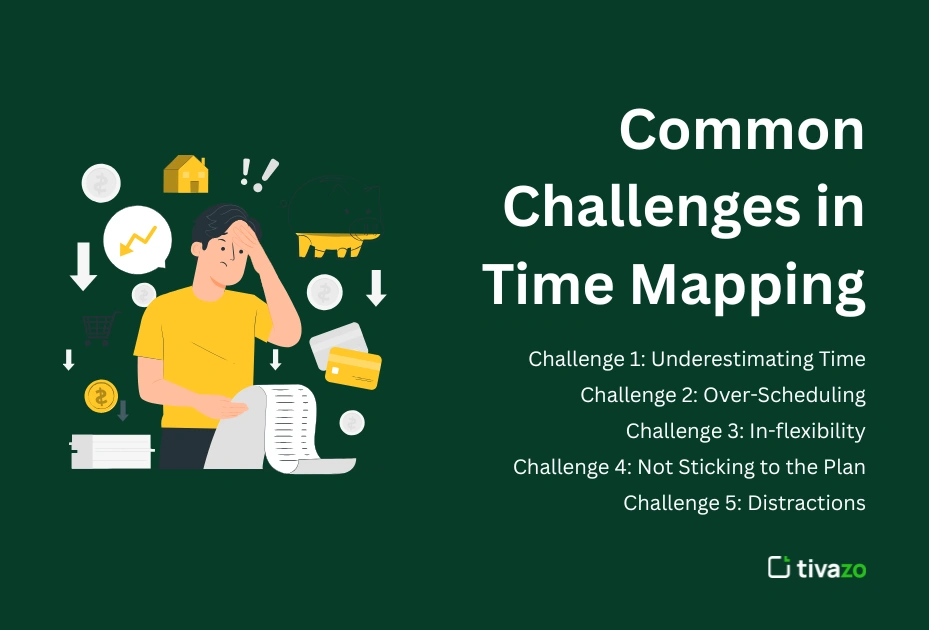 Common Challenges in Time Mapping

Challenge 1: Underestimating Time
Challenge 2: Over-Scheduling
Challenge 3: In-flexibility
Challenge 4: Not Sticking to the Plan
Challenge 5: Distractions

tivazo